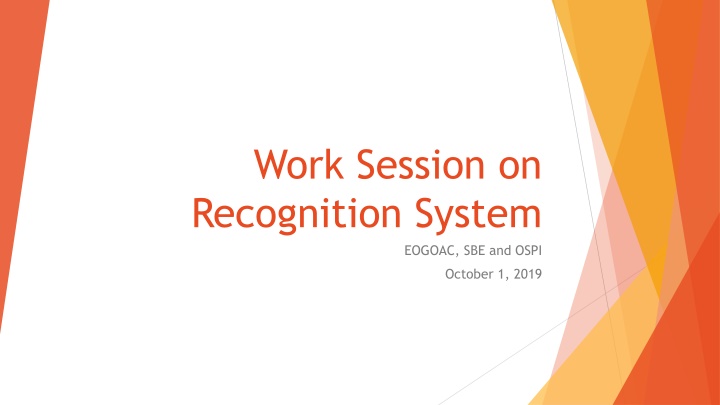 Work Session on Recognition System

EOGOAC, SBE and OSPI

October 1, 2019